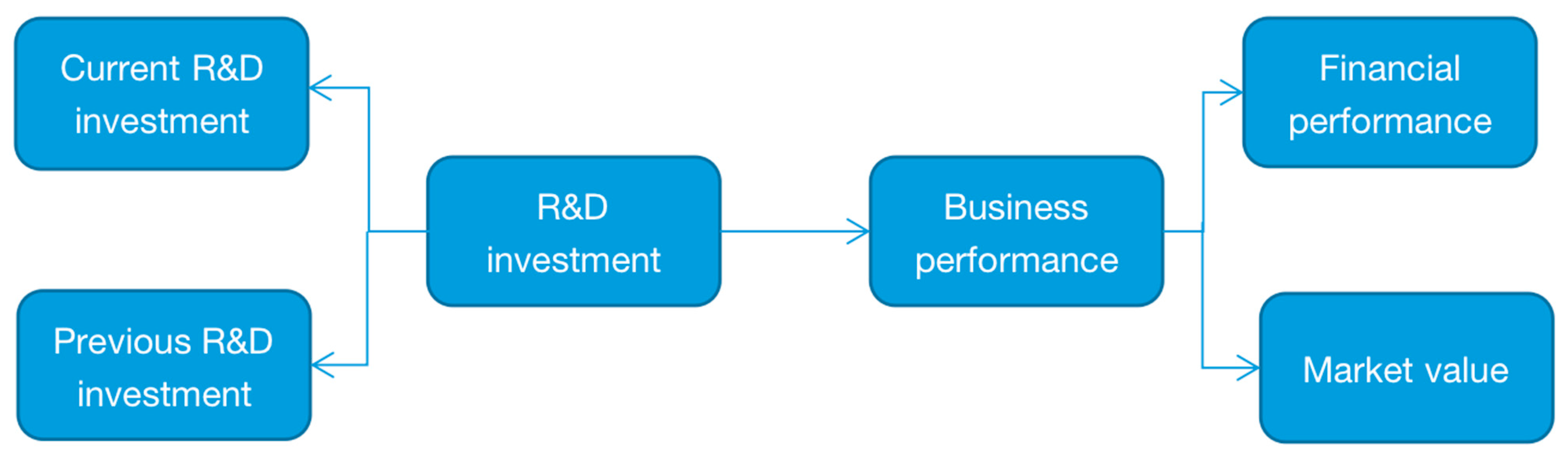 Current R&D investment

Previous R&D investment

R&D investment

Business performance

Financial performance

Market value